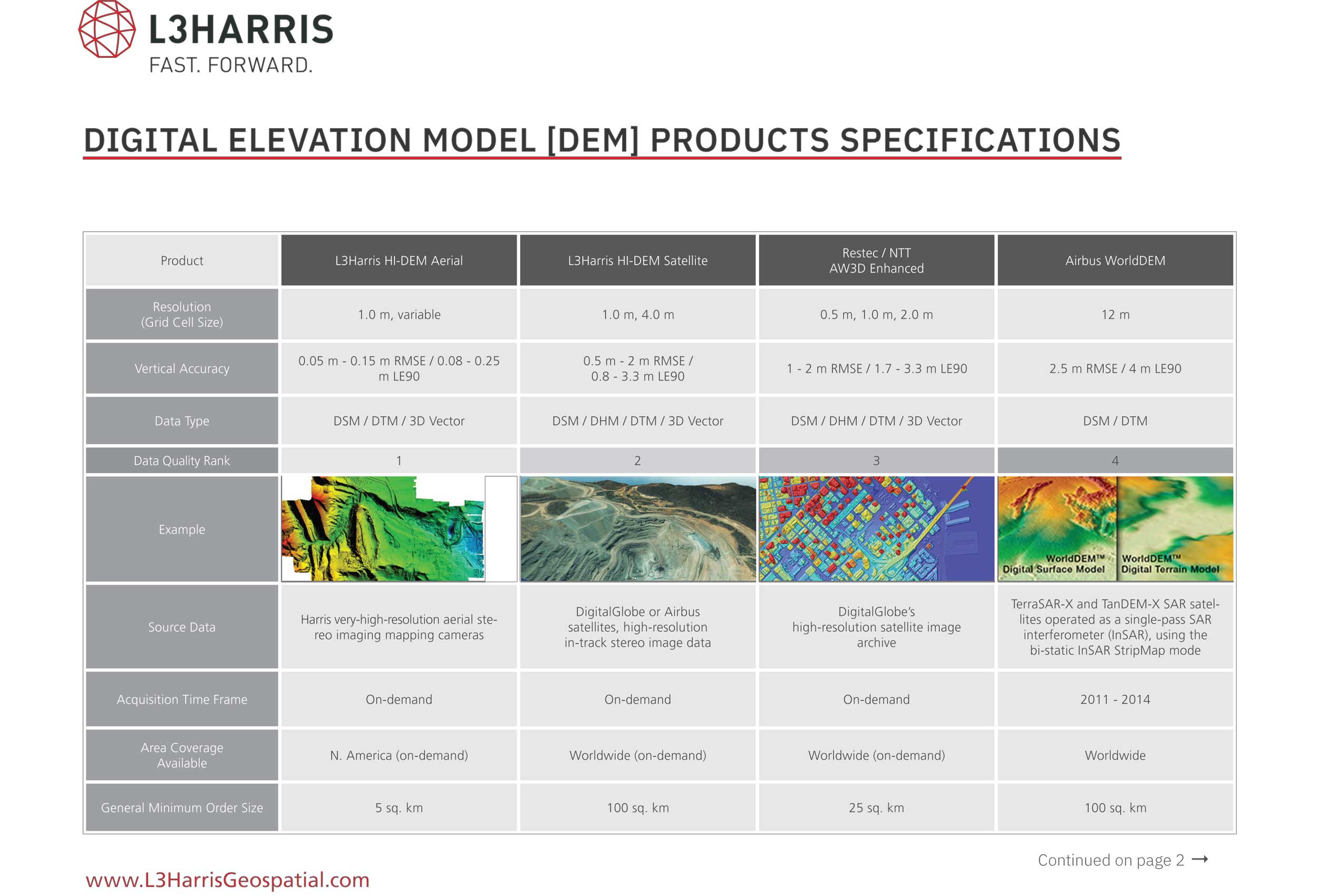 L3HARRIS
FAST. FORWARD.

DIGITAL ELEVATION MODEL [DEM] PRODUCTS SPECIFICATIONS

| Product | L3Harris HI-DEM Aerial | L3Harris HI-DEM Satellite | Restec / NTT AW3D Enhanced | Airbus WorldDEM |
|---|---|---|---|---|
| Resolution (Grid Cell Size) | 1.0 m, variable | 1.0 m, 4.0 m | 0.5 m, 1.0 m, 2.0 m | 12 m |
| Vertical Accuracy | 0.05 m - 0.15 m RMSE / 0.08 - 0.25 m LE90 | 0.5 m - 2 m RMSE / 0.8 - 3.3 m LE90 | 1 - 2 m RMSE / 1.7 - 3.3 m LE90 | 2.5 m RMSE / 4 m LE90 |
| Data Type | DSM / DTM / 3D Vector | DSM / DHM / DTM / 3D Vector | DSM / DHM / DTM / 3D Vector | DSM / DTM |
| Data Quality Rank | 1 | 2 | 3 | 4 |
| Example | | | | WorldDEM™ Digital Surface Model WorldDEM™ Digital Terrain Model |
| Source Data | Harris very-high-resolution aerial stereo imaging mapping cameras | DigitalGlobe or Airbus satellites, high-resolution in-track stereo image data | DigitalGlobe's high-resolution satellite image archive | TerraSAR-X and TanDEM-X SAR satellites operated as a single-pass SAR interferometer (InSAR), using the bi-static InSAR StripMap mode |
| Acquisition Time Frame | On-demand | On-demand | On-demand | 2011 - 2014 |
| Area Coverage Available | N. America (on-demand) | Worldwide (on-demand) | Worldwide (on-demand) | Worldwide |
| General Minimum Order Size | 5 sq. km | 100 sq. km | 25 sq. km | 100 sq. km |

Continued on page 2 →

www.L3HarrisGeospatial.com